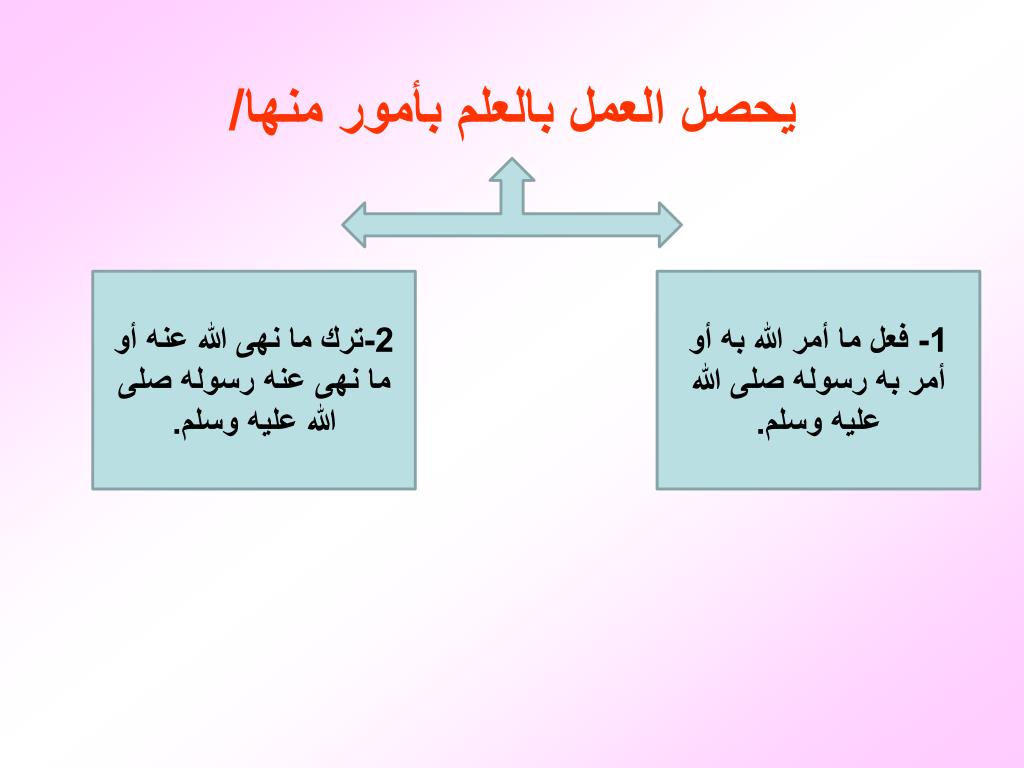 يحصل العمل بالعلم بأمور منها/

1- فعل ما أمر الله به أو أمر به رسوله صلى الله عليه وسلم.

2-ترك ما نهى الله عنه أو ما نهى عنه رسوله صلى الله عليه وسلم.